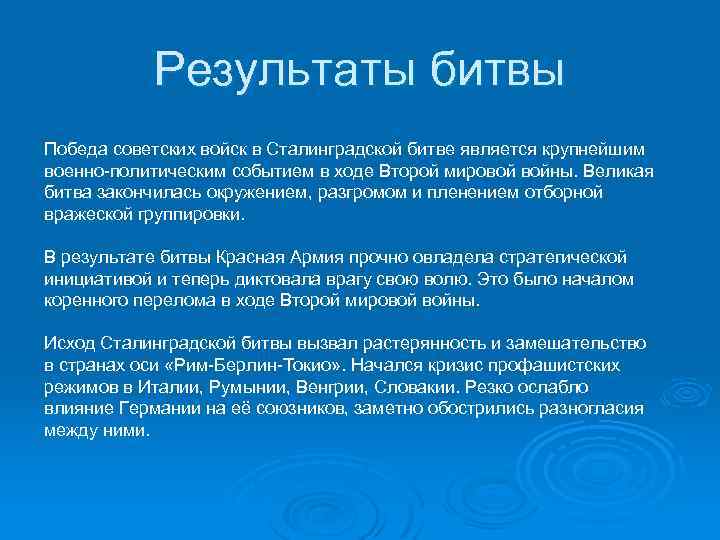 Результаты битвы

Победа советских войск в Сталинградской битве является крупнейшим военно-политическим событием в ходе Второй мировой войны. Великая битва закончилась окружением, разгромом и пленением отборной вражеской группировки.

В результате битвы Красная Армия прочно овладела стратегической инициативой и теперь диктовала врагу свою волю. Это было началом коренного перелома в ходе Второй мировой войны.

Исход Сталинградской битвы вызвал растерянность и замешательство в странах оси «Рим-Берлин-Токио». Начался кризис профашистских режимов в Италии, Румынии, Венгрии, Словакии. Резко ослабло влияние Германии на её союзников, заметно обострились разногласия между ними.